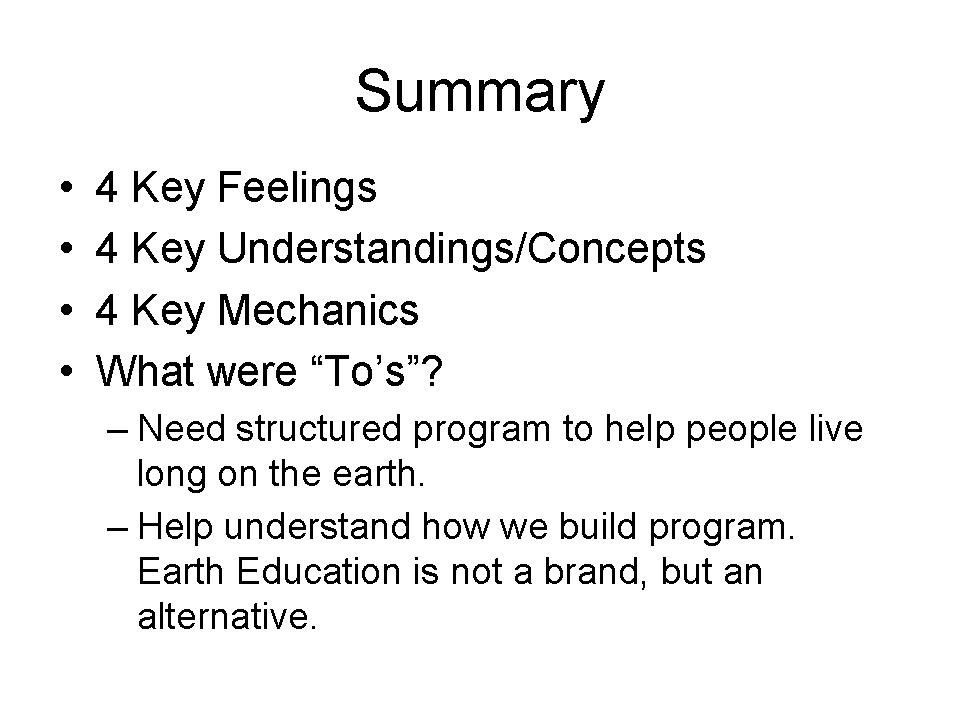 Summary

• 4 Key Feelings
• 4 Key Understandings/Concepts
• 4 Key Mechanics
• What were “To’s”?
  – Need structured program to help people live long on the earth.
  – Help understand how we build program. Earth Education is not a brand, but an alternative.